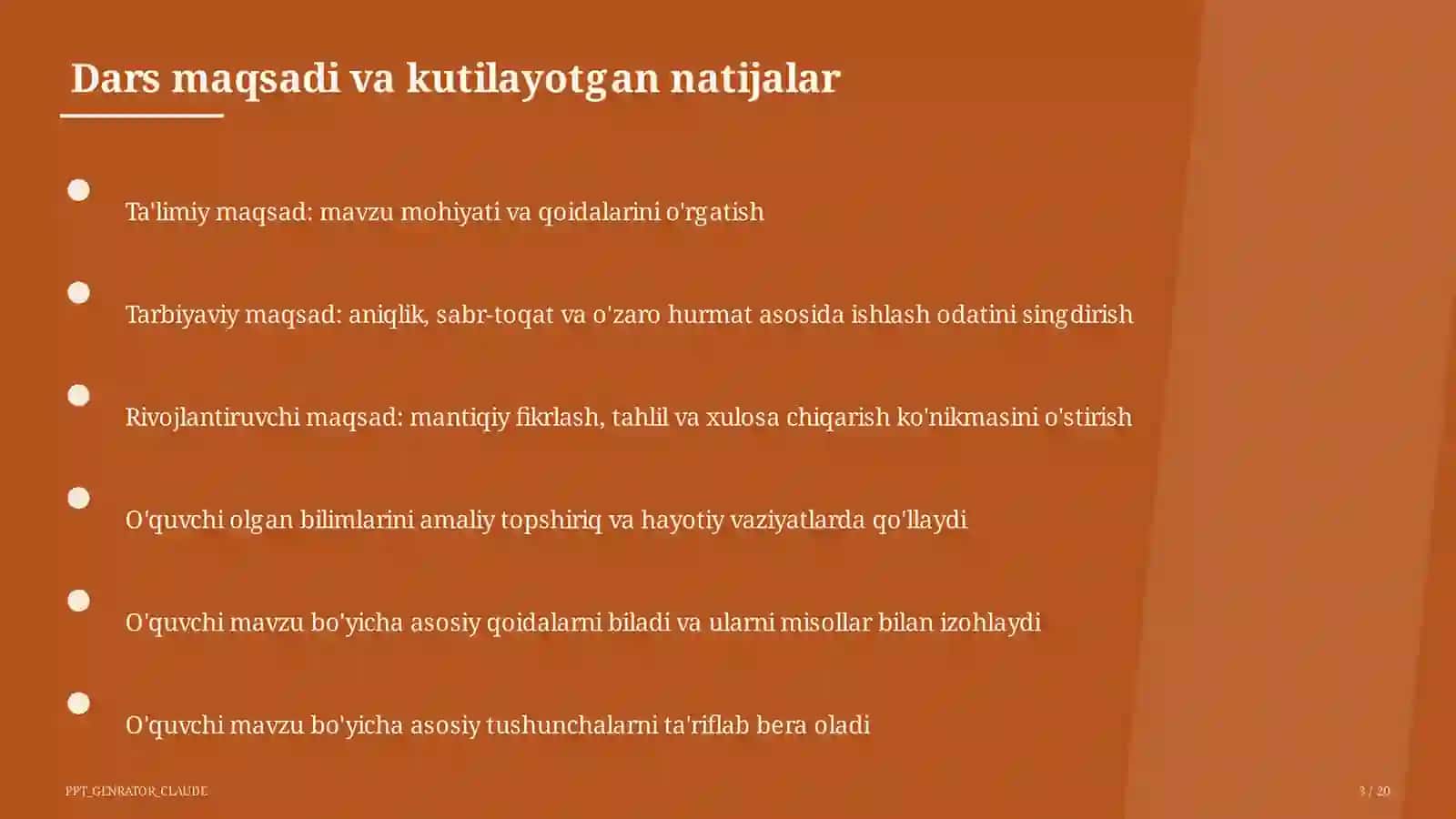 Dars maqsadi va kutilayotgan natijalar

Ta'limiy maqsad: mavzu mohiyati va qoidalarini o'rgatish

Tarbiyaviy maqsad: aniqlik, sabr-toqat va o'zaro hurmat asosida ishlash odatini singdirish

Rivojlantiruvchi maqsad: mantiqiy fikrlash, tahlil va xulosa chiqarish ko'nikmasini o'stirish

O'quvchi olgan bilimlarini amaliy topshiriq va hayotiy vaziyatlarda qo'llaydi

O'quvchi mavzu bo'yicha asosiy qoidalarni biladi va ularni misollar bilan izohlaydi

O'quvchi mavzu bo'yicha asosiy tushunchalarni ta'riflab bera oladi

PPT_GENRATOR_CLAUDE

3 / 20